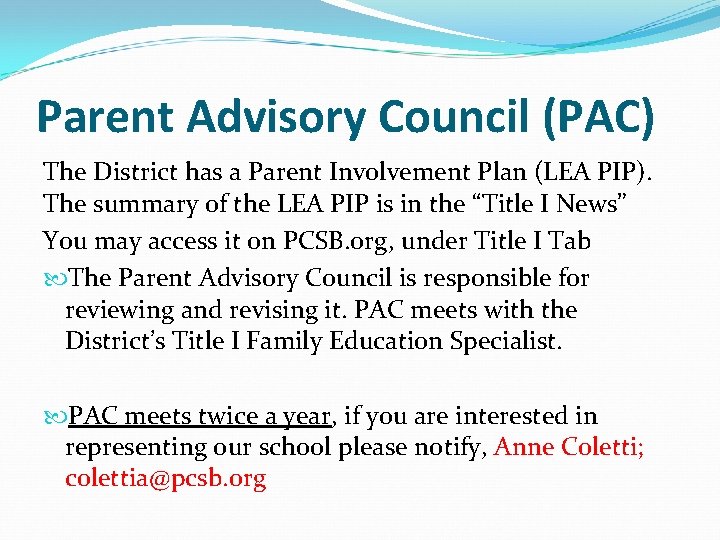 Parent Advisory Council (PAC)

The District has a Parent Involvement Plan (LEA PIP). The summary of the LEA PIP is in the “Title I News”

You may access it on PCSB.org, under Title I Tab

The Parent Advisory Council is responsible for reviewing and revising it. PAC meets with the District’s Title I Family Education Specialist.

PAC meets twice a year, if you are interested in representing our school please notify, Anne Coletti; colettia@pcsb.org